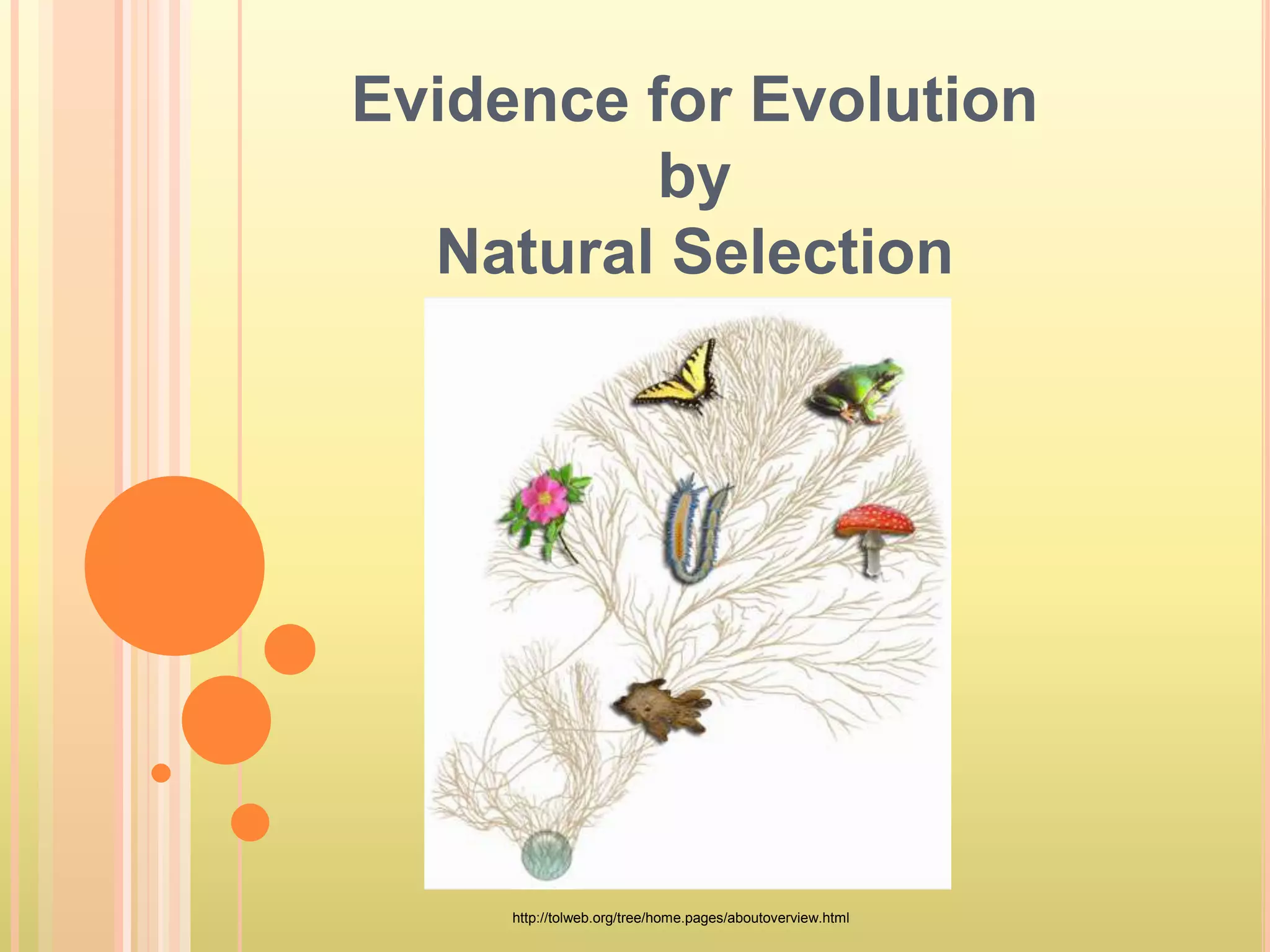 Evidence for Evolution
by
Natural Selection

http://tolweb.org/tree/home.pages/aboutoverview.html